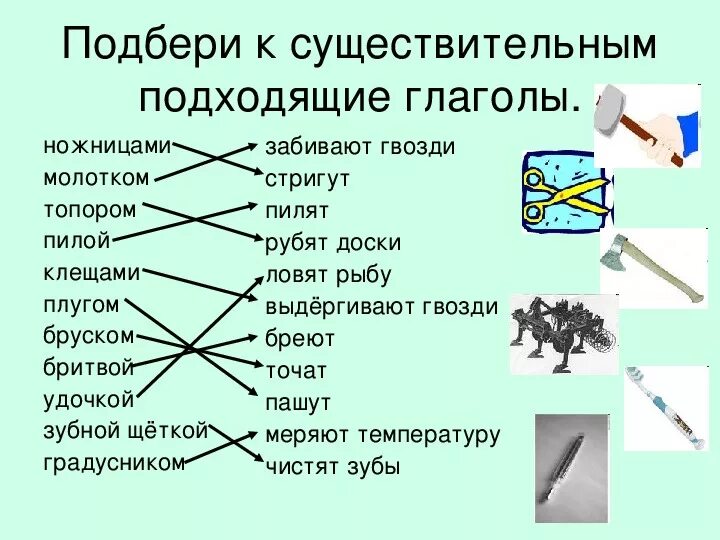 Подбери к существительным подходящие глаголы.

ножницами
молотком
топором
пилой
клещами
плугом
бруском
бритвой
удочкой
зубной щёткой
градусником

забивают гвозди
стригут
пилят
рубят доски
ловят рыбу
выдёргивают гвозди
бреют
точат
пашут
меряют температуру
чистят зубы